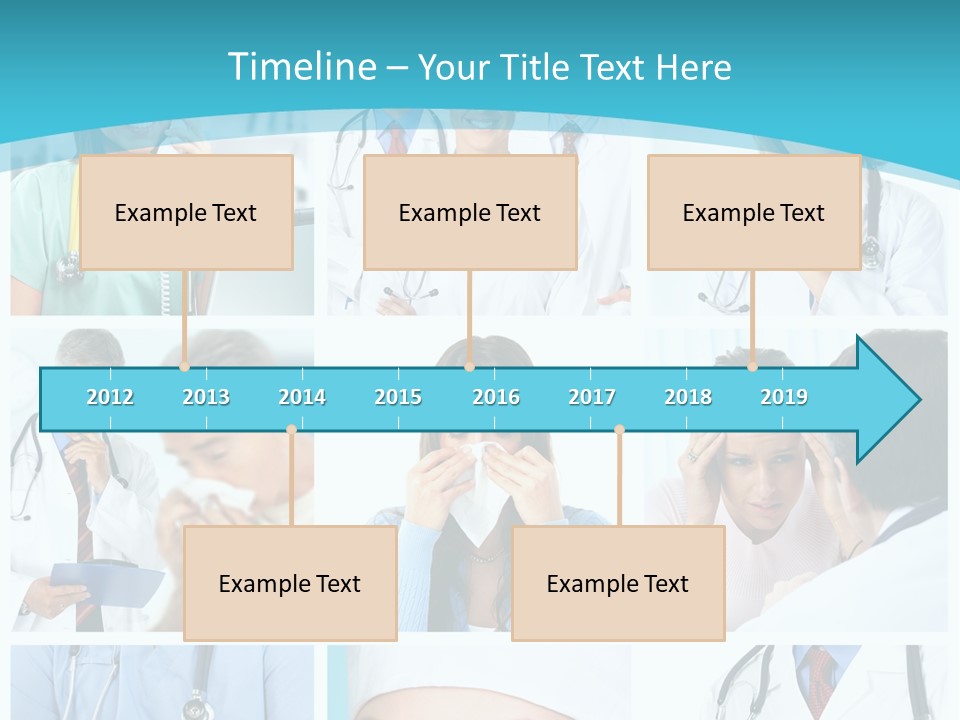 Timeline – Your Title Text Here

Example Text

Example Text

Example Text

2012 2013 2014 2015 2016 2017 2018 2019

Example Text

Example Text